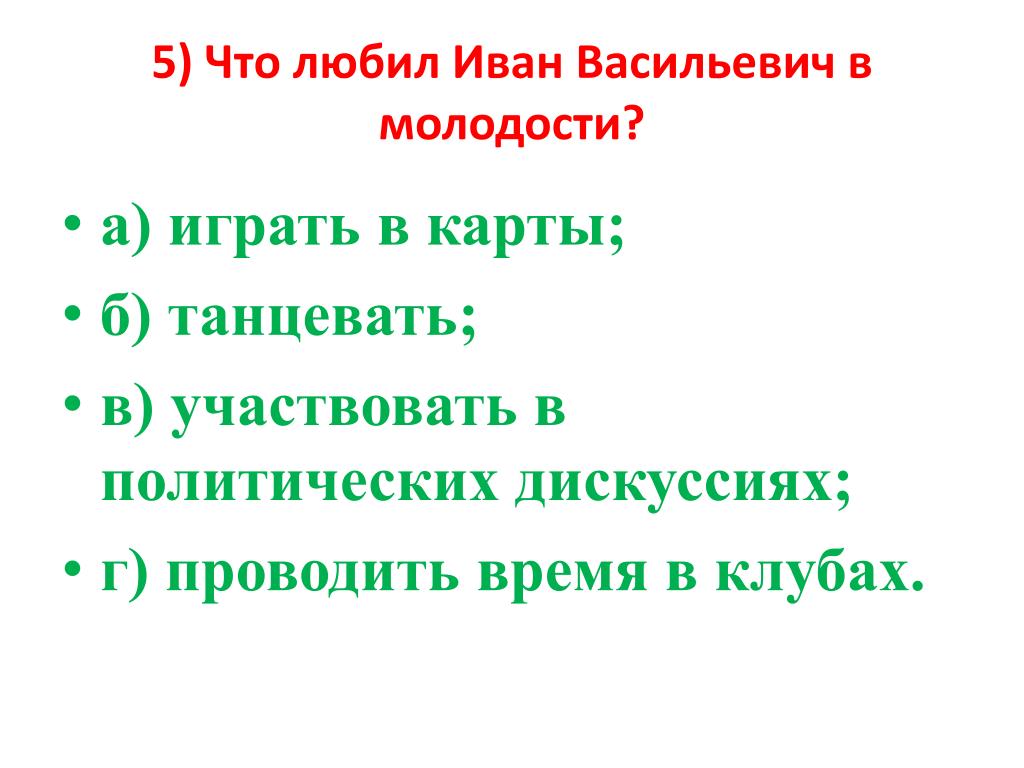 5) Что любил Иван Васильевич в молодости?

• а) играть в карты;
• б) танцевать;
• в) участвовать в политических дискуссиях;
• г) проводить время в клубах.